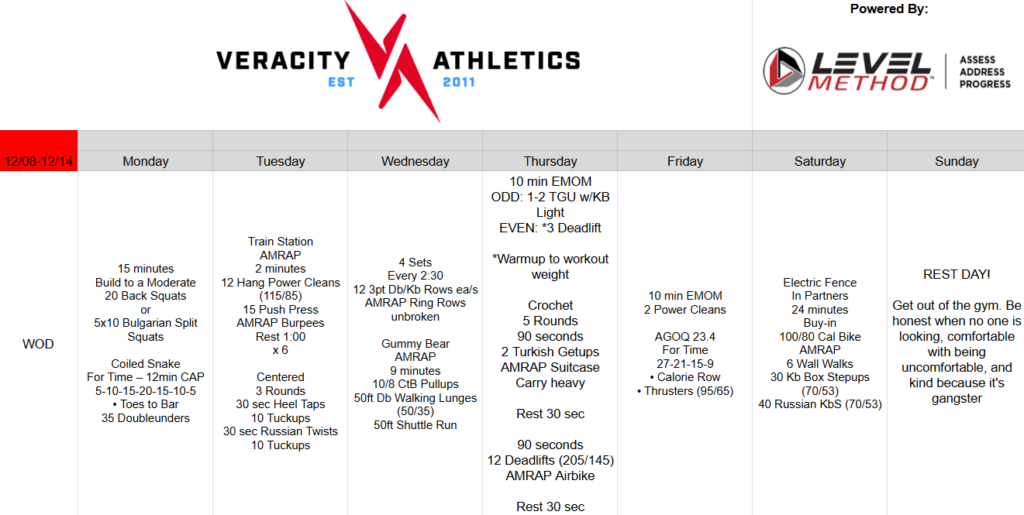 VERACITY ATHLETICS
EST 2011

Powered By:
LEVEL METHOD
ASSESS ADDRESS PROGRESS

| 12/08-12/14 | Monday | Tuesday | Wednesday | Thursday | Friday | Saturday | Sunday |
|---|---|---|---|---|---|---|---|
| WOD | 15 minutes Build to a Moderate 20 Back Squats or 5x10 Bulgarian Split Squats Coiled Snake For Time – 12min CAP 5-10-15-20-15-10-5 • Toes to Bar 35 Doubleunders | Train Station AMRAP 2 minutes 12 Hang Power Cleans (115/85) 15 Push Press AMRAP Burpees Rest 1:00 x 6 Centered 3 Rounds 30 sec Heel Taps 10 Tuckups 30 sec Russian Twists 10 Tuckups | 4 Sets Every 2:30 12 3pt Db/Kb Rows ea/s AMRAP Ring Rows unbroken Gummy Bear AMRAP 9 minutes 10/8 CtB Pullups 50ft Db Walking Lunges (50/35) 50ft Shuttle Run | 10 min EMOM ODD: 1-2 TGU w/KB Light EVEN: *3 Deadlift *Warmup to workout weight Crochet 5 Rounds 90 seconds 2 Turkish Getups AMRAP Suitcase Carry heavy Rest 30 sec 90 seconds 12 Deadlifts (205/145) AMRAP Airbike Rest 30 sec | 10 min EMOM 2 Power Cleans AGOQ 23.4 For Time 27-21-15-9 • Calorie Row • Thrusters (95/65) | Electric Fence In Partners 24 minutes Buy-in 100/80 Cal Bike AMRAP 6 Wall Walks 30 Kb Box Stepups (70/53) 40 Russian KbS (70/53) | REST DAY! Get out of the gym. Be honest when no one is looking, comfortable with being uncomfortable, and kind because it's gangster |